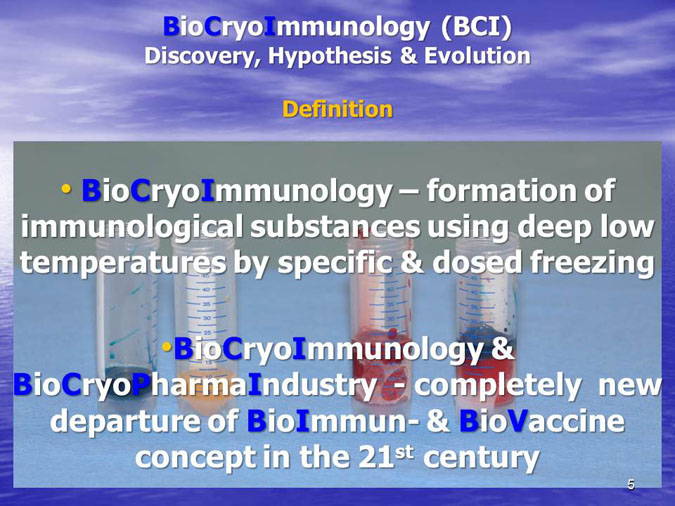 BioCryoImmunology (BCI)
Discovery, Hypothesis & Evolution

Definition

• BioCryoImmunology – formation of immunological substances using deep low temperatures by specific & dosed freezing

•BioCryoImmunology & BioCryoPharmaIndustry - completely new departure of BioImmun- & BioVaccine concept in the 21$^{st}$ century

5